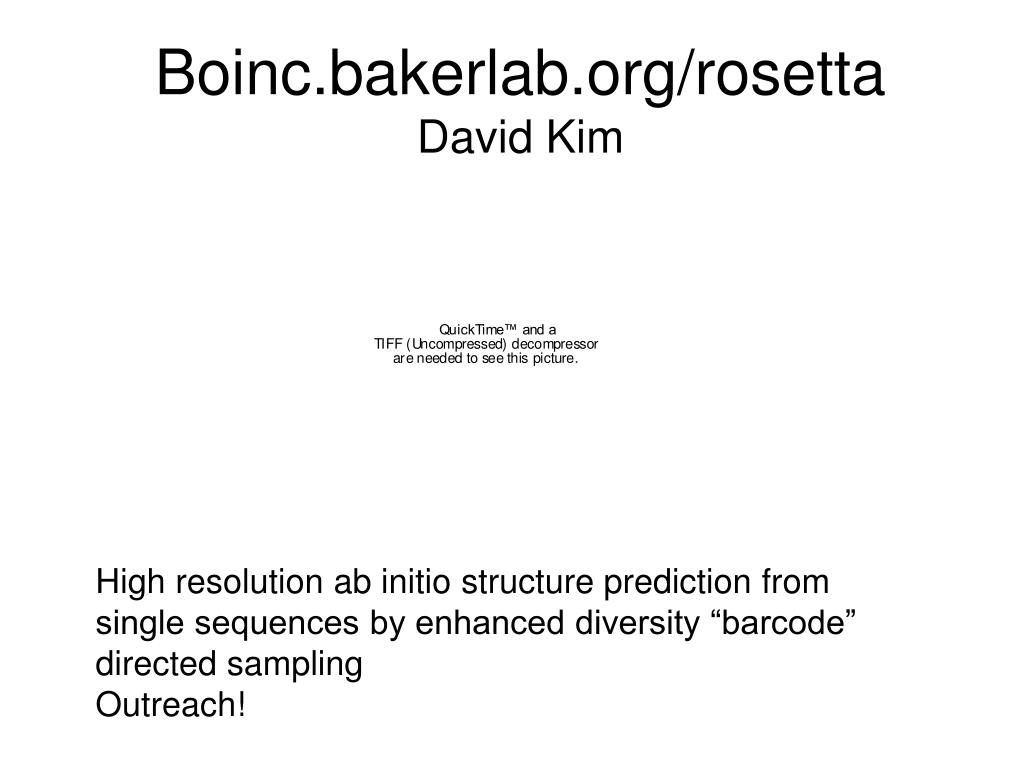 Boinc.bakerlab.org/rosetta
David Kim

QuickTime™ and a
TIFF (Uncompressed) decompressor
are needed to see this picture.

High resolution ab initio structure prediction from single sequences by enhanced diversity “barcode” directed sampling
Outreach!